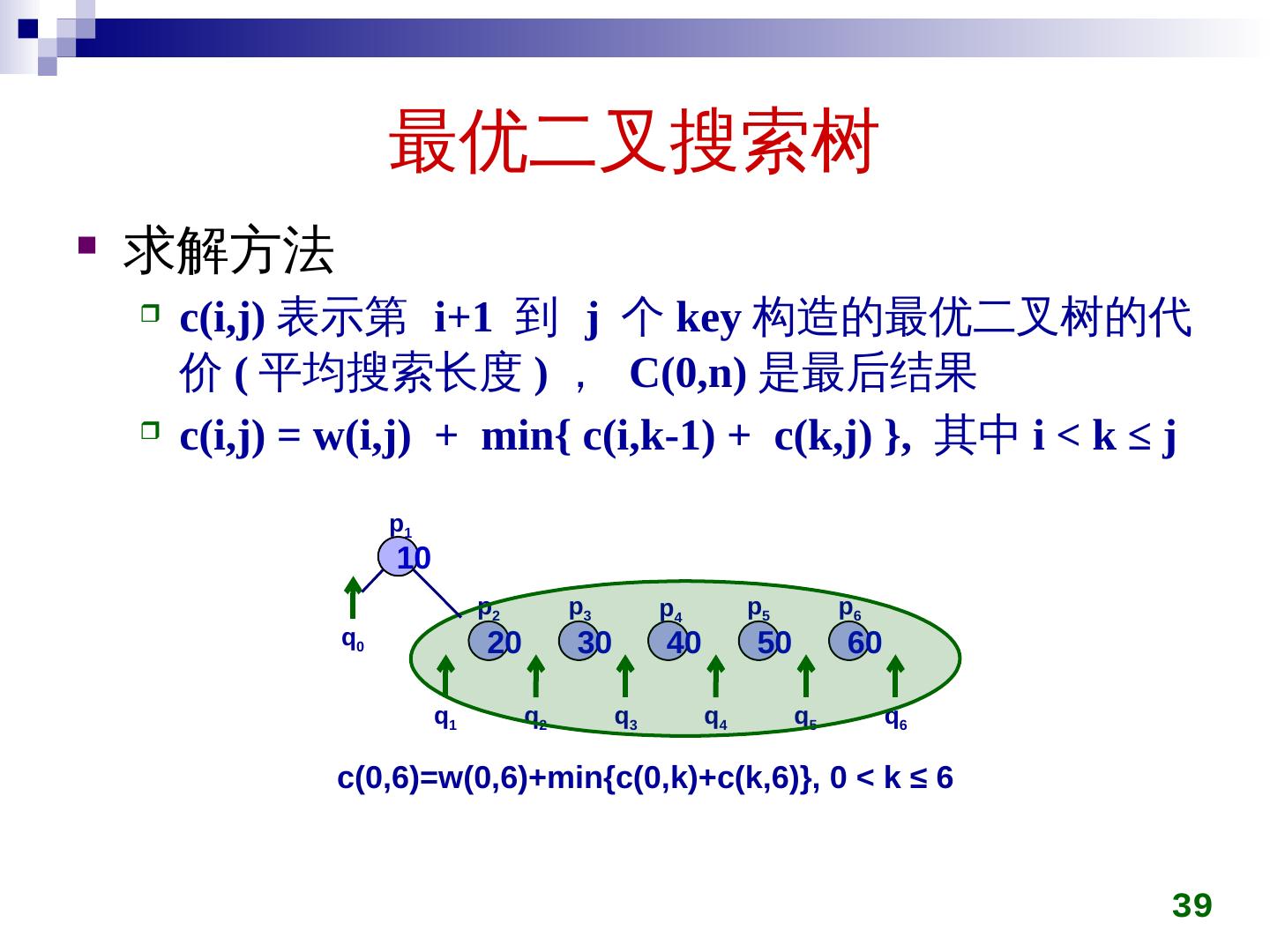 最优二叉搜索树

求解方法

c(i,j) 表示第 i+1 到 j 个 key 构造的最优二叉树的代价 ( 平均搜索长度 ) ， C(0,n) 是最后结果

c(i,j) = w(i,j) + min{ c(i,k-1) + c(k,j) }, 其中 i < k ≤ j

$p_1$
10
$q_0$
$p_2$ $p_3$ $p_4$ $p_5$ $p_6$
20 30 40 50 60
$q_1$ $q_2$ $q_3$ $q_4$ $q_5$ $q_6$

c(0,6)=w(0,6)+min{c(0,k)+c(k,6)}, 0 < k ≤ 6

39